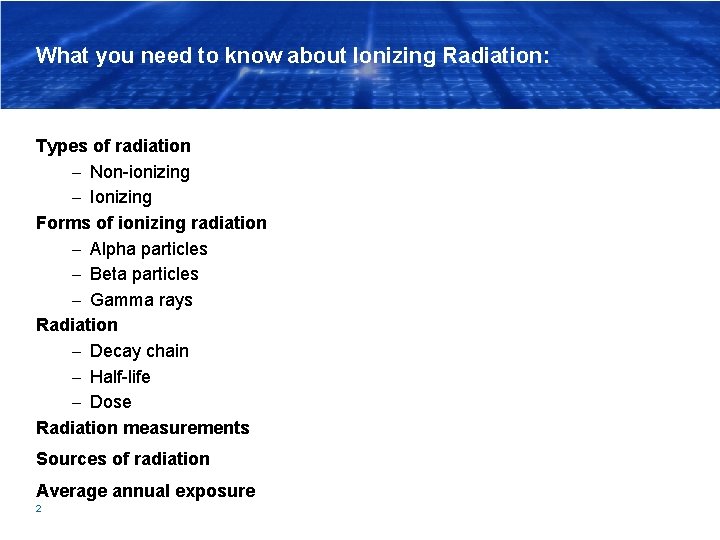 What you need to know about Ionizing Radiation:

Types of radiation
– Non-ionizing
– Ionizing

Forms of ionizing radiation
– Alpha particles
– Beta particles
– Gamma rays

Radiation
– Decay chain
– Half-life
– Dose

Radiation measurements

Sources of radiation

Average annual exposure

2